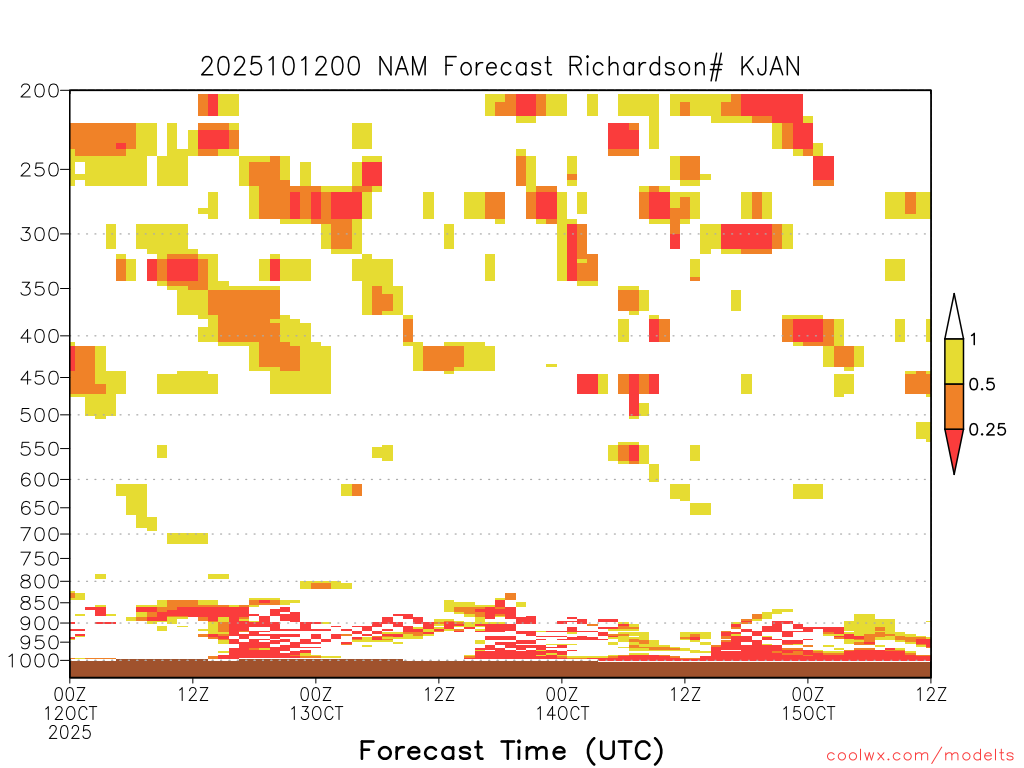 2025101200 NAM Forecast Richardson# KJAN

200
250
300
350
400
450
500
550
600
650
700
750
800
850
900
950
1000

1
0.5
0.25

00Z
12OCT
2025
12Z
00Z
13OCT
12Z
00Z
14OCT
12Z
00Z
15OCT
12Z

Forecast Time (UTC)

coolwx.com/modelts